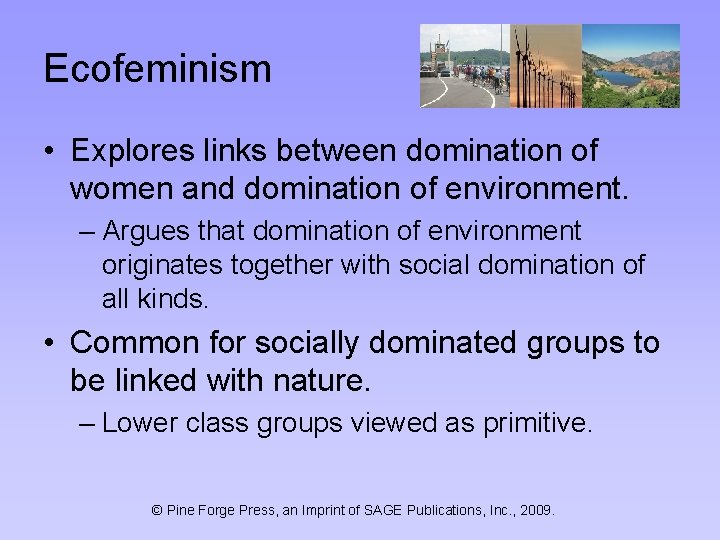 Ecofeminism

• Explores links between domination of women and domination of environment.

– Argues that domination of environment originates together with social domination of all kinds.

• Common for socially dominated groups to be linked with nature.

– Lower class groups viewed as primitive.

© Pine Forge Press, an Imprint of SAGE Publications, Inc., 2009.